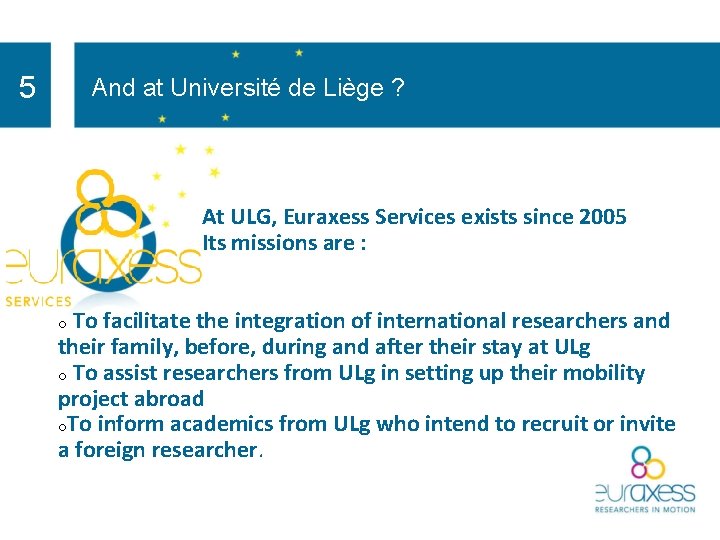 5

And at Université de Liège ?

euraxess
SERVICES

At ULG, Euraxess Services exists since 2005
Its missions are :

o To facilitate the integration of international researchers and their family, before, during and after their stay at ULg
o To assist researchers from ULg in setting up their mobility project abroad
oTo inform academics from ULg who intend to recruit or invite a foreign researcher.

euraxess
RESEARCHERS IN MOTION